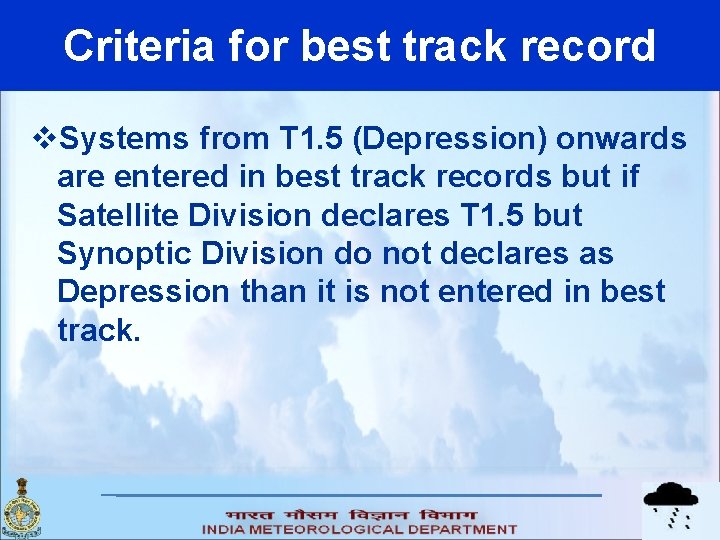 Criteria for best track record

❖Systems from T1.5 (Depression) onwards are entered in best track records but if Satellite Division declares T1.5 but Synoptic Division do not declares as Depression than it is not entered in best track.

भारत मौसम विज्ञान विभाग
INDIA METEOROLOGICAL DEPARTMENT